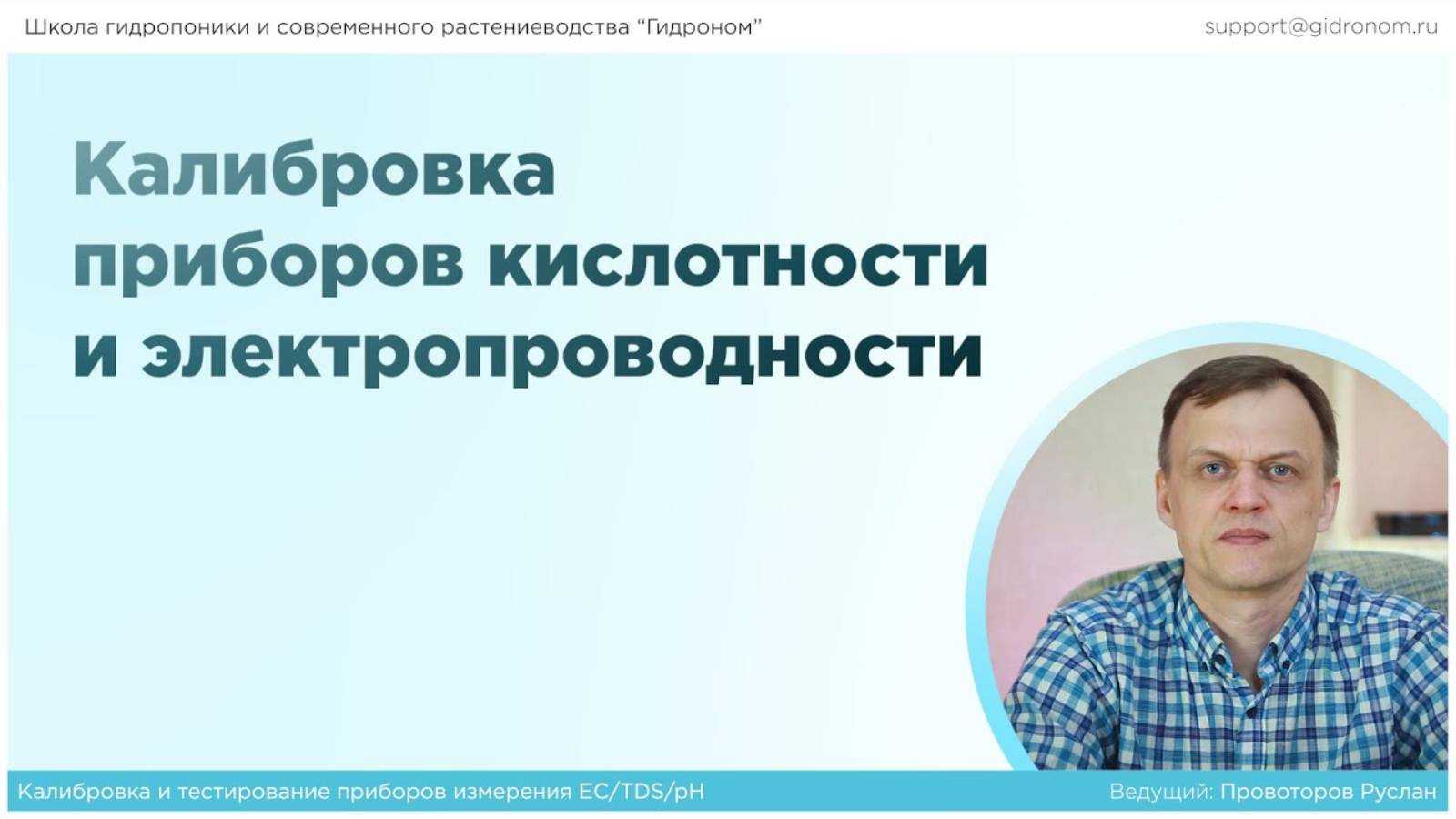 Школа гидропоники и современного растениеводства “Гидроном”

support@gidronom.ru

Калибровка приборов кислотности и электропроводности

Калибровка и тестирование приборов измерения EC/TDS/pH

Ведущий: Провоторов Руслан